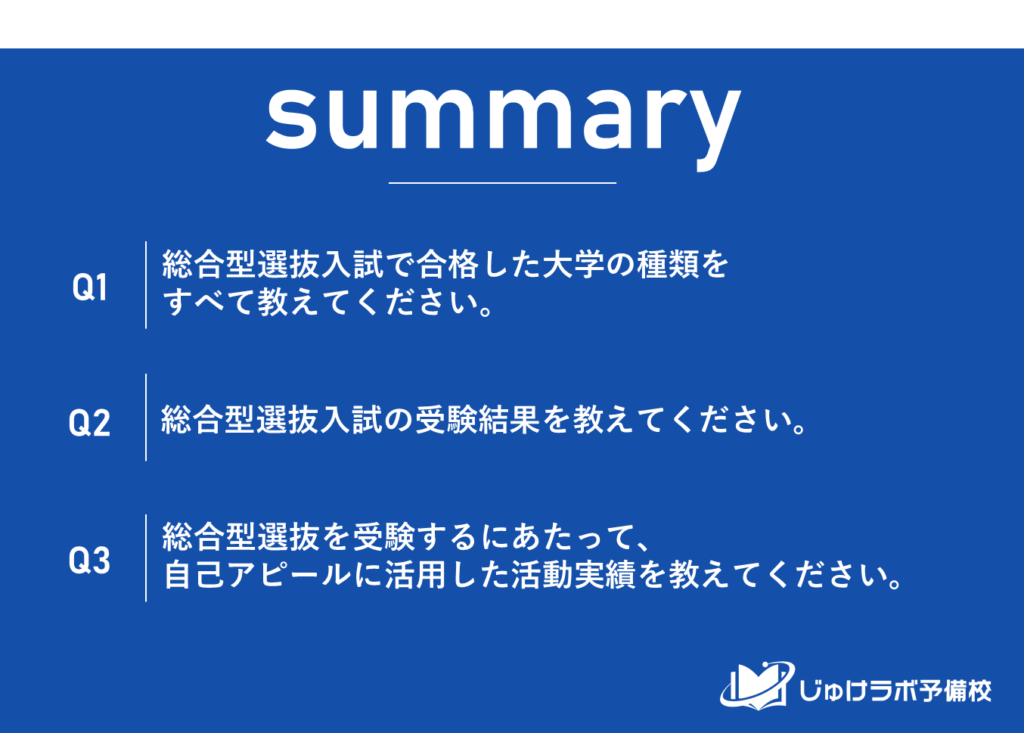 summary

Q1 総合型選抜入試で合格した大学の種類をすべて教えてください。

Q2 総合型選抜入試の受験結果を教えてください。

Q3 総合型選抜を受験するにあたって、自己アピールに活用した活動実績を教えてください。

じゅけラボ予備校